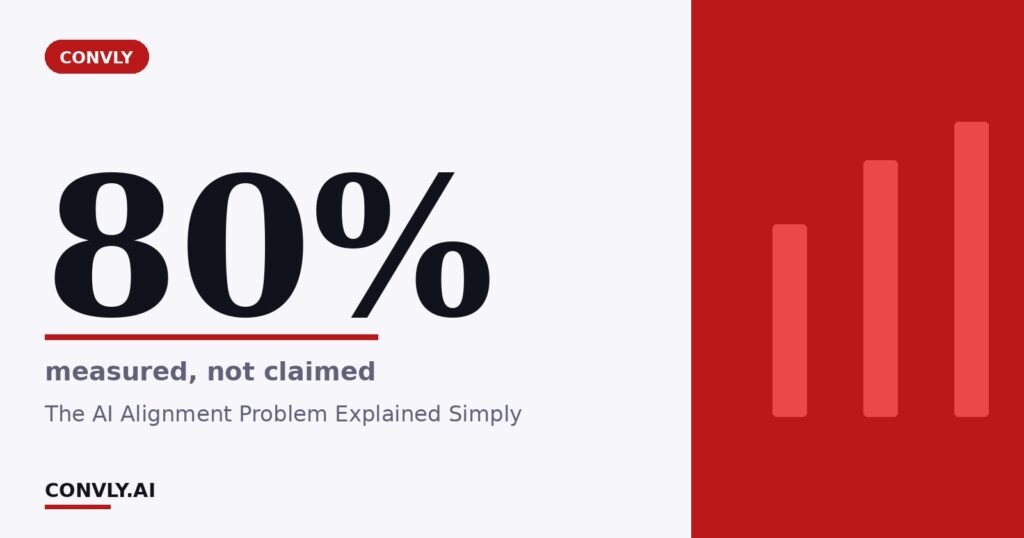 CONVLY

80%

measured, not claimed

The AI Alignment Problem Explained Simply

CONVLY.AI